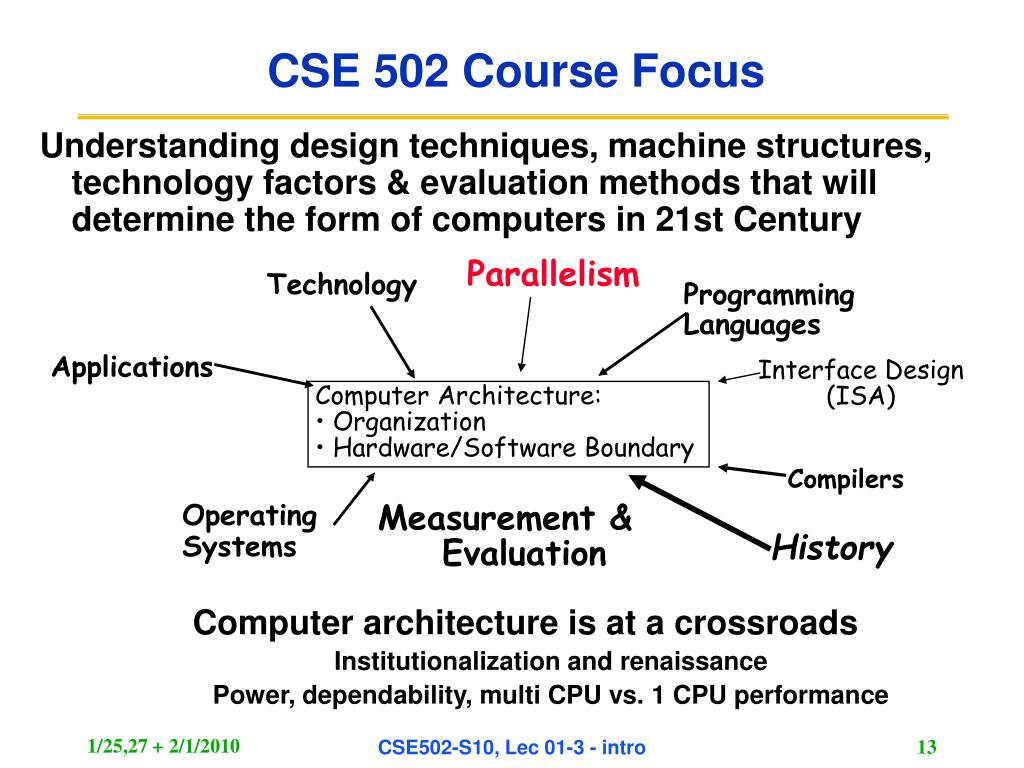 CSE 502 Course Focus

Understanding design techniques, machine structures, technology factors & evaluation methods that will determine the form of computers in 21st Century

Technology

Parallelism

Programming Languages

Applications

Interface Design (ISA)

Computer Architecture:
• Organization
• Hardware/Software Boundary

Compilers

Operating Systems

Measurement & Evaluation

History

Computer architecture is at a crossroads

Institutionalization and renaissance

Power, dependability, multi CPU vs. 1 CPU performance

1/25,27 + 2/1/2010

CSE502-S10, Lec 01-3 - intro

13